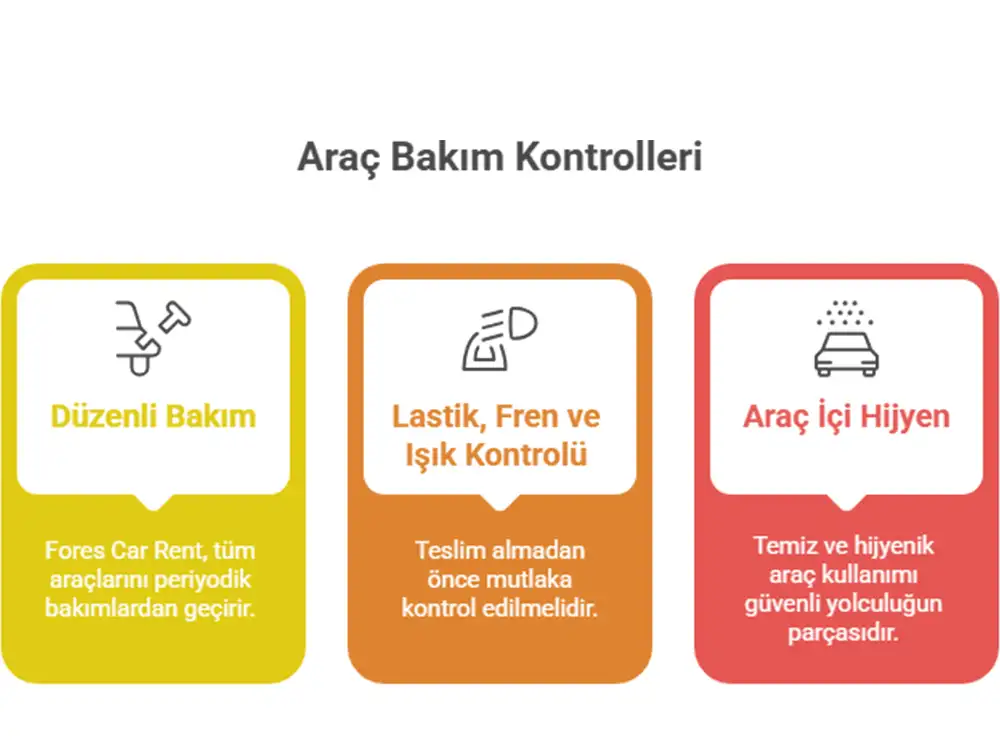 Araç Bakım Kontrolleri

Düzenli Bakım

Fores Car Rent, tüm araçlarını periyodik bakımlardan geçirir.

Lastik, Fren ve Işık Kontrolü

Teslim almadan önce mutlaka kontrol edilmelidir.

Araç İçi Hijyen

Temiz ve hijyenik araç kullanımı güvenli yolculuğun parçasıdır.